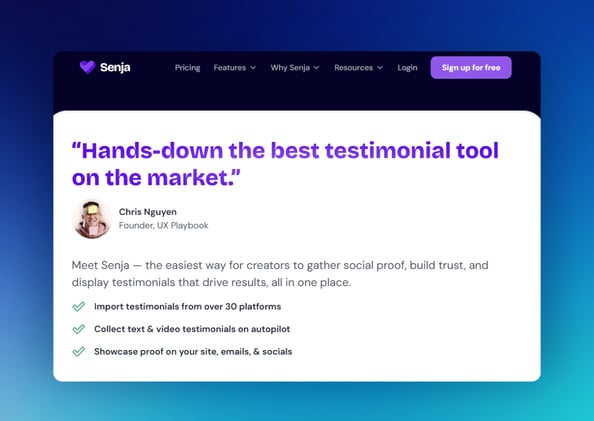 Senja Pricing Features Why Senja Resources Login Sign up for free

“Hands-down the best testimonial tool on the market.”

Chris Nguyen
Founder, UX Playbook

Meet Senja — the easiest way for creators to gather social proof, build trust, and display testimonials that drive results, all in one place.

Import testimonials from over 30 platforms

Collect text & video testimonials on autopilot

Showcase proof on your site, emails, & socials